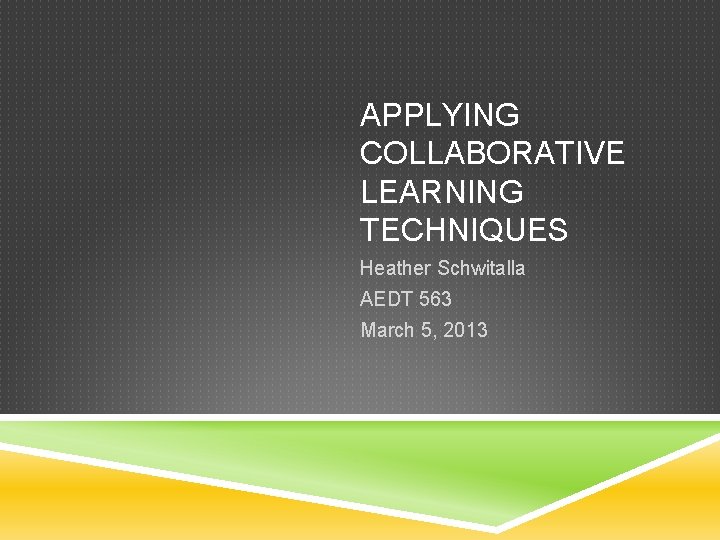 APPLYING COLLABORATIVE LEARNING TECHNIQUES

Heather Schwitalla

AEDT 563

March 5, 2013